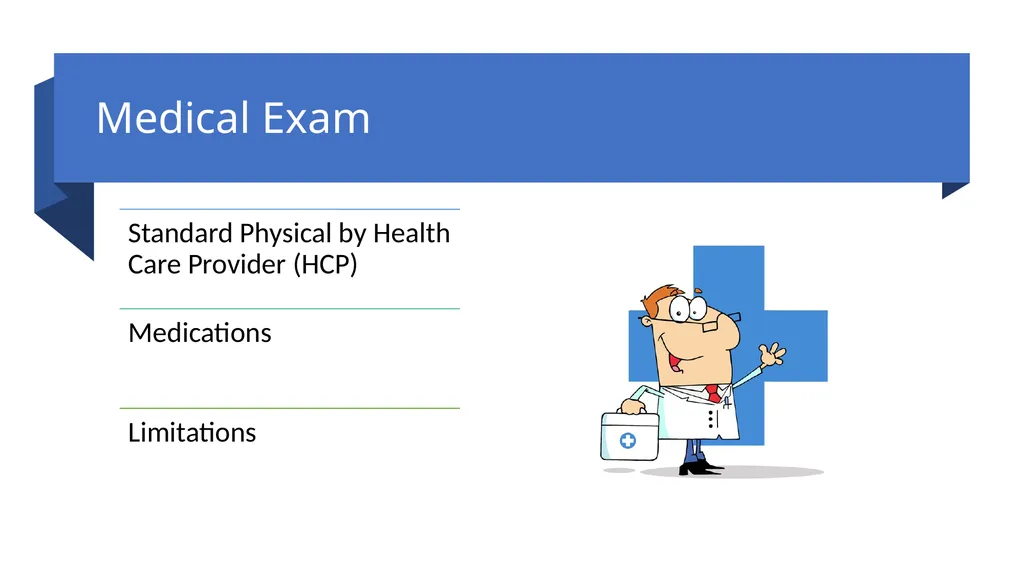 Medical Exam

Standard Physical by Health Care Provider (HCP)

Medications

Limitations